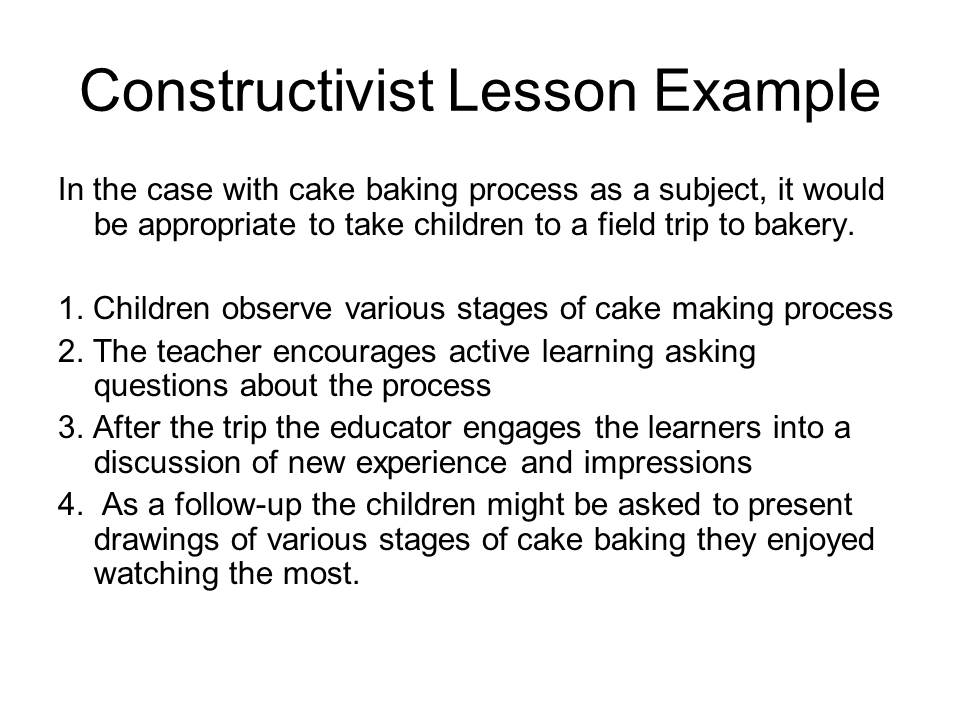 Constructivist Lesson Example

In the case with cake baking process as a subject, it would be appropriate to take children to a field trip to bakery.

1. Children observe various stages of cake making process
2. The teacher encourages active learning asking questions about the process
3. After the trip the educator engages the learners into a discussion of new experience and impressions
4. As a follow-up the children might be asked to present drawings of various stages of cake baking they enjoyed watching the most.